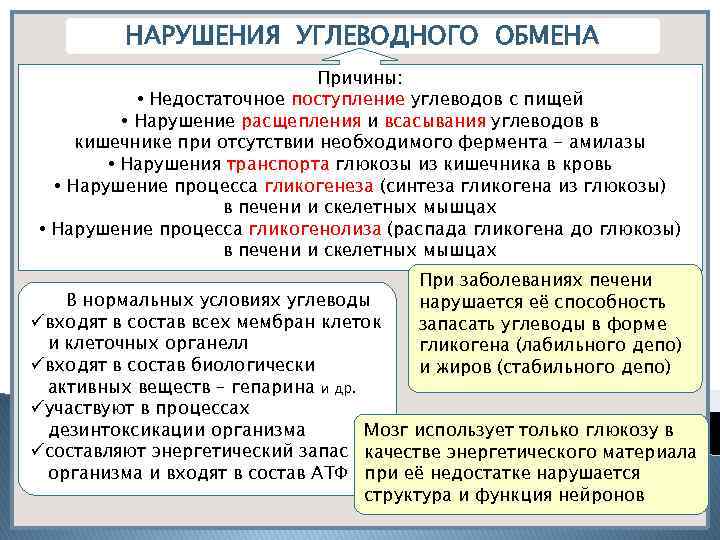 НАРУШЕНИЯ УГЛЕВОДНОГО ОБМЕНА

Причины:
• Недостаточное поступление углеводов с пищей
• Нарушение расщепления и всасывания углеводов в кишечнике при отсутствии необходимого фермента – амилазы
• Нарушения транспорта глюкозы из кишечника в кровь
• Нарушение процесса гликогенеза (синтеза гликогена из глюкозы) в печени и скелетных мышцах
• Нарушение процесса гликогенолиза (распада гликогена до глюкозы) в печени и скелетных мышцах

В нормальных условиях углеводы
✓входят в состав всех мембран клеток и клеточных органелл
✓входят в состав биологически активных веществ – гепарина и др.
✓участвуют в процессах дезинтоксикации организма
✓составляют энергетический запас организма и входят в состав АТФ

При заболеваниях печени нарушается её способность запасать углеводы в форме гликогена (лабильного депо) и жиров (стабильного депо)

Мозг использует только глюкозу в качестве энергетического материала при её недостатке нарушается структура и функция нейронов